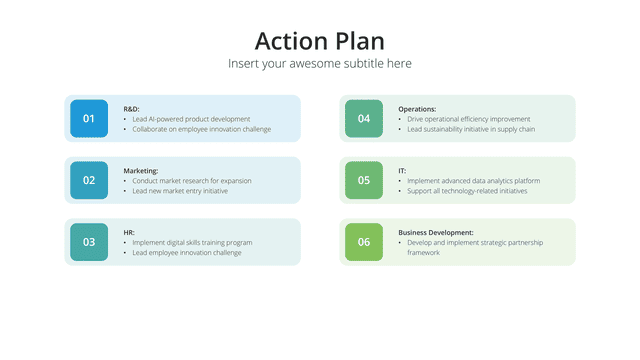 Action Plan

Insert your awesome subtitle here

01

R&D:
• Lead AI-powered product development
• Collaborate on employee innovation challenge

02

Marketing:
• Conduct market research for expansion
• Lead new market entry initiative

03

HR:
• Implement digital skills training program
• Lead employee innovation challenge

04

Operations:
• Drive operational efficiency improvement
• Lead sustainability initiative in supply chain

05

IT:
• Implement advanced data analytics platform
• Support all technology-related initiatives

06

Business Development:
• Develop and implement strategic partnership framework